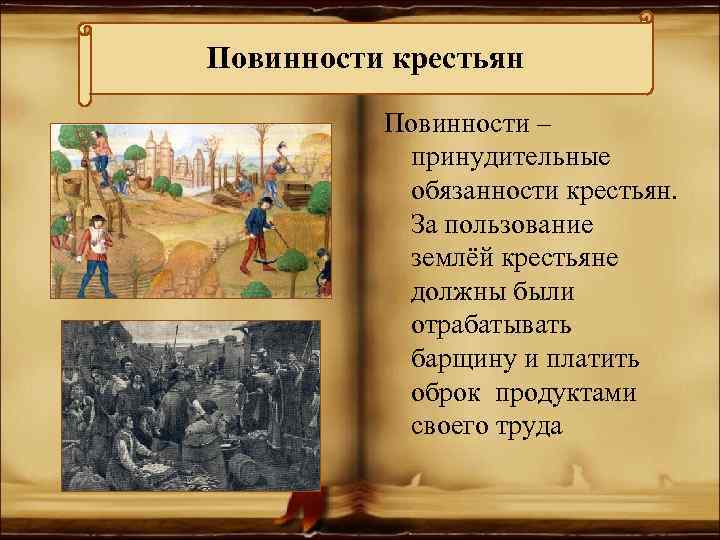 Повинности крестьян

Повинности – принудительные обязанности крестьян. За пользование землёй крестьяне должны были отрабатывать барщину и платить оброк продуктами своего труда